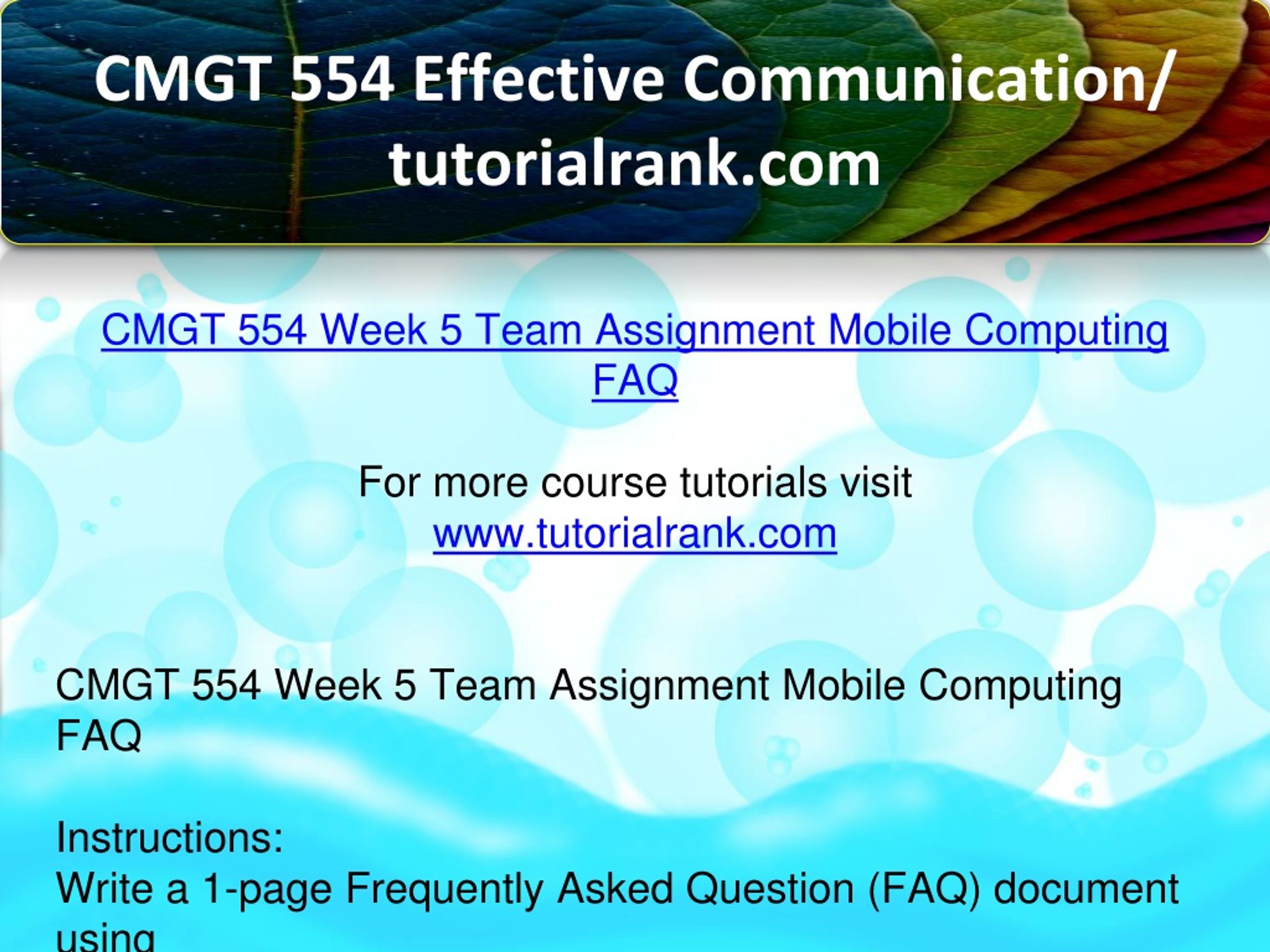 CMGT 554 Effective Communication/ tutorialrank.com

CMGT 554 Week 5 Team Assignment Mobile Computing FAQ

For more course tutorials visit
www.tutorialrank.com

CMGT 554 Week 5 Team Assignment Mobile Computing FAQ

Instructions:
Write a 1-page Frequently Asked Question (FAQ) document using